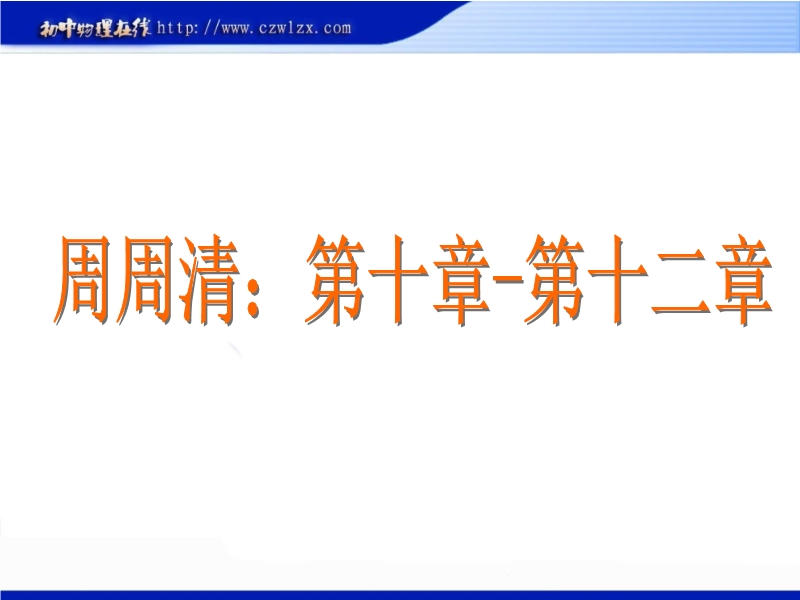 初中物理在线 http://www.czwlzx.com

周周清：第十章-第十二章